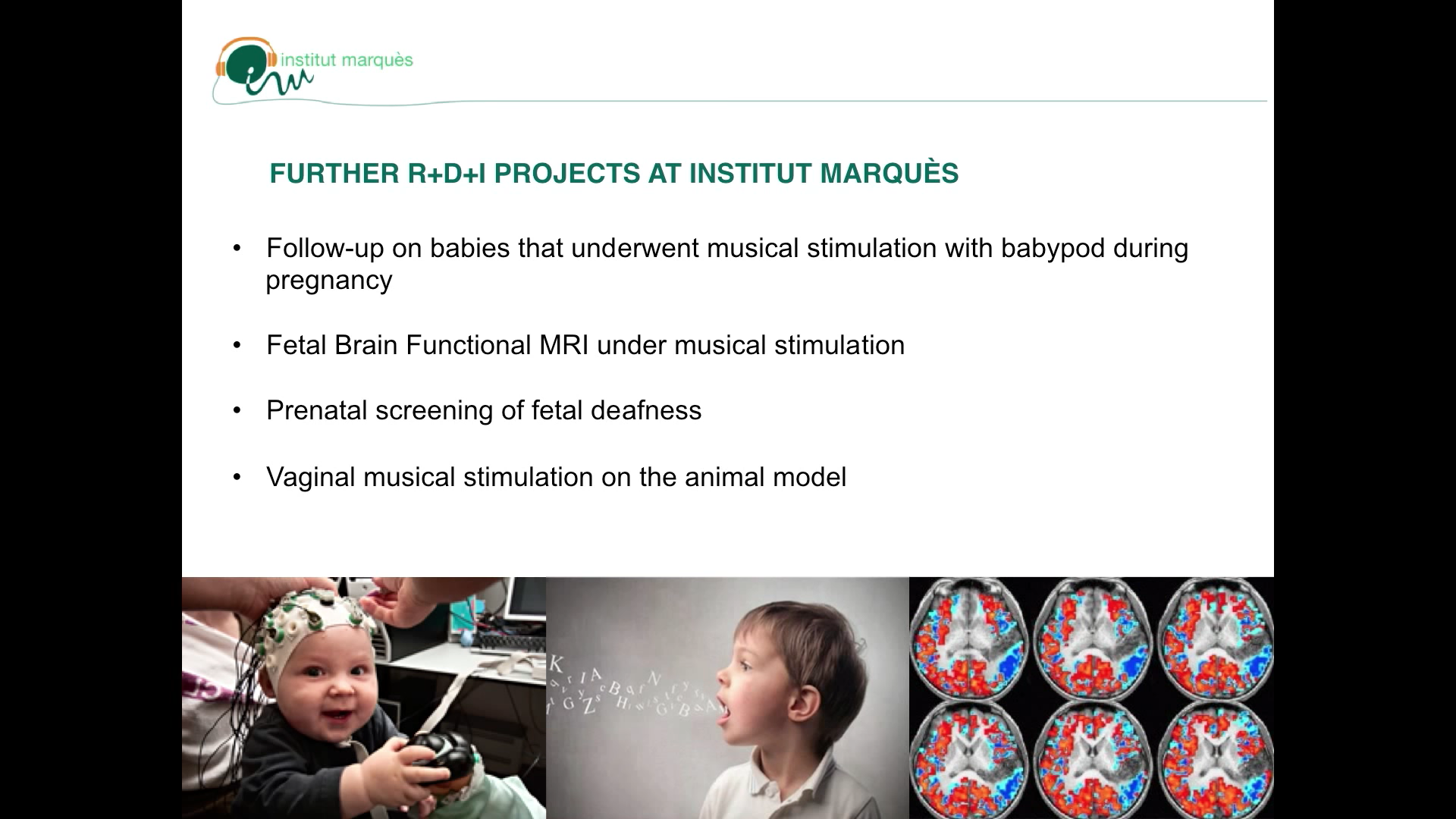 institut marquès

FURTHER R+D+I PROJECTS AT INSTITUT MARQUÈS

• Follow-up on babies that underwent musical stimulation with babypod during pregnancy

• Fetal Brain Functional MRI under musical stimulation

• Prenatal screening of fetal deafness

• Vaginal musical stimulation on the animal model